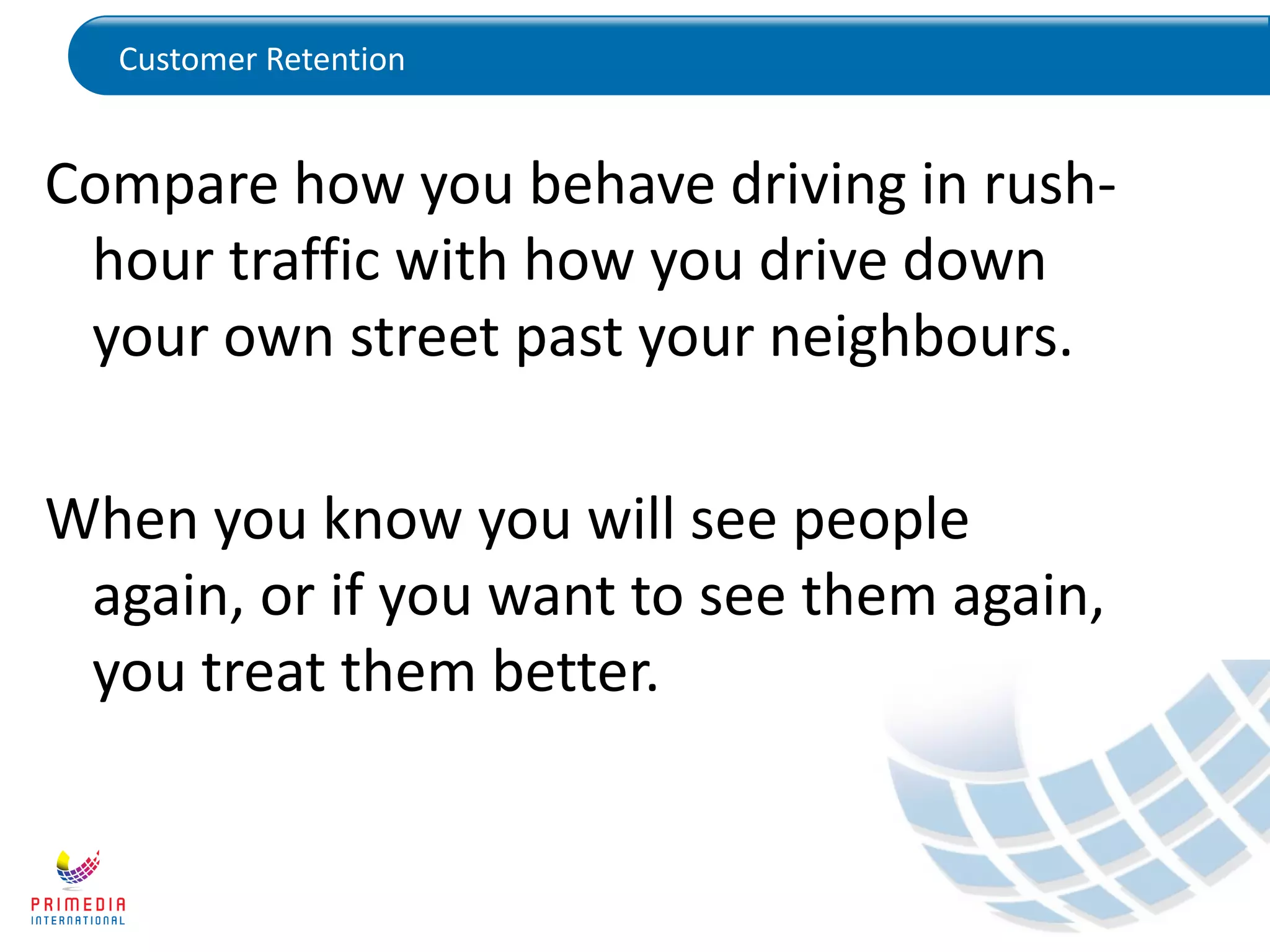 Customer Retention

Compare how you behave driving in rush-hour traffic with how you drive down your own street past your neighbours.

When you know you will see people again, or if you want to see them again, you treat them better.

PRIMEDIA
INTERNATIONAL